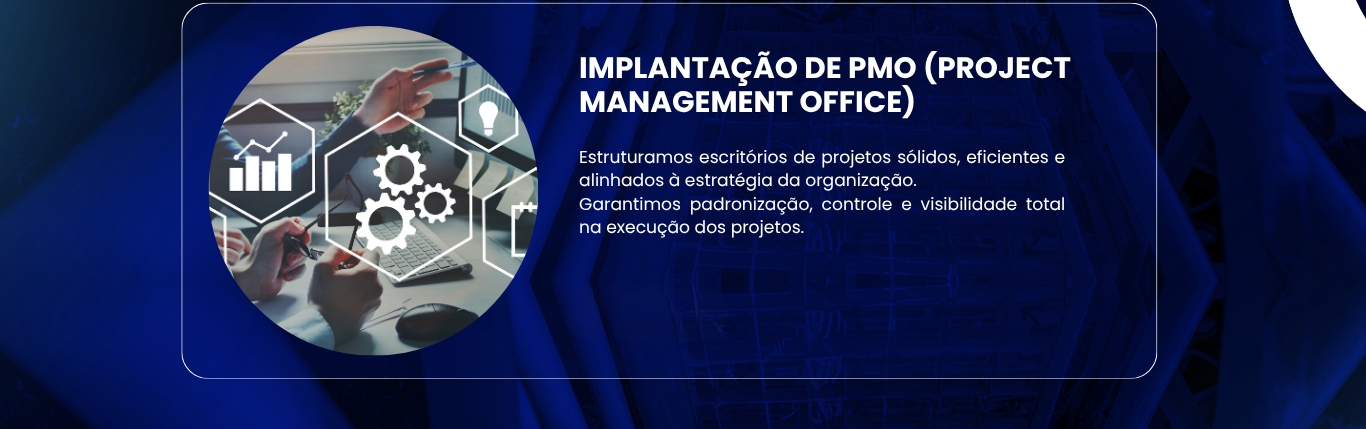 IMPLANTAÇÃO DE PMO (PROJECT MANAGEMENT OFFICE)

Estruturamos escritórios de projetos sólidos, eficientes e alinhados à estratégia da organização.
Garantimos padronização, controle e visibilidade total na execução dos projetos.